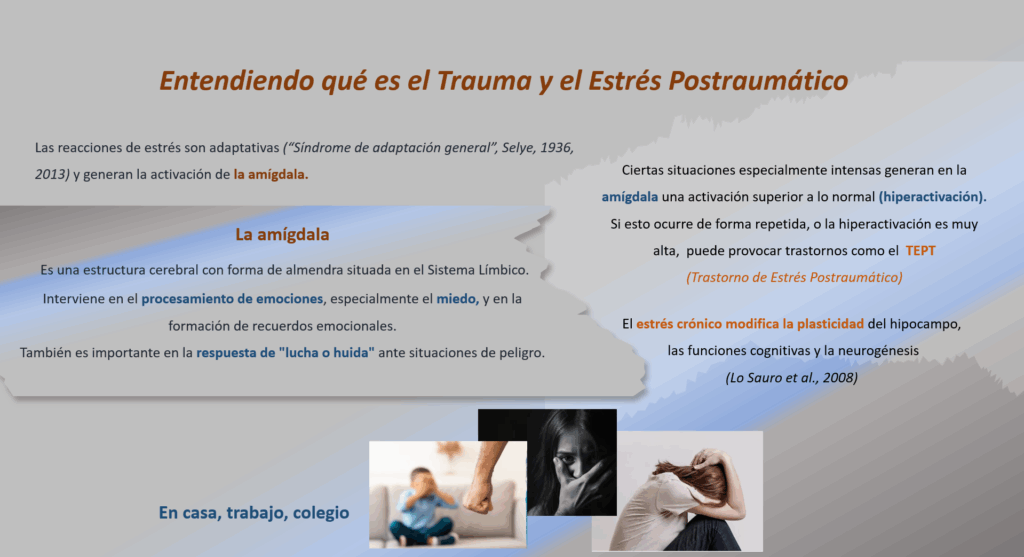 Entendiendo qué es el Trauma y el Estrés Postraumático

Las reacciones de estrés son adaptativas (“Síndrome de adaptación general”, Selye, 1936, 2013) y generan la activación de la amígdala.

La amígdala

Es una estructura cerebral con forma de almendra situada en el Sistema Límbico. Interviene en el procesamiento de emociones, especialmente el miedo, y en la formación de recuerdos emocionales.
También es importante en la respuesta de "lucha o huida" ante situaciones de peligro.

Ciertas situaciones especialmente intensas generan en la amígdala una activación superior a lo normal (hiperactivación). Si esto ocurre de forma repetida, o la hiperactivación es muy alta, puede provocar trastornos como el TEPT (Trastorno de Estrés Postraumático)

El estrés crónico modifica la plasticidad del hipocampo, las funciones cognitivas y la neurogénesis (Lo Sauro et al., 2008)

En casa, trabajo, colegio